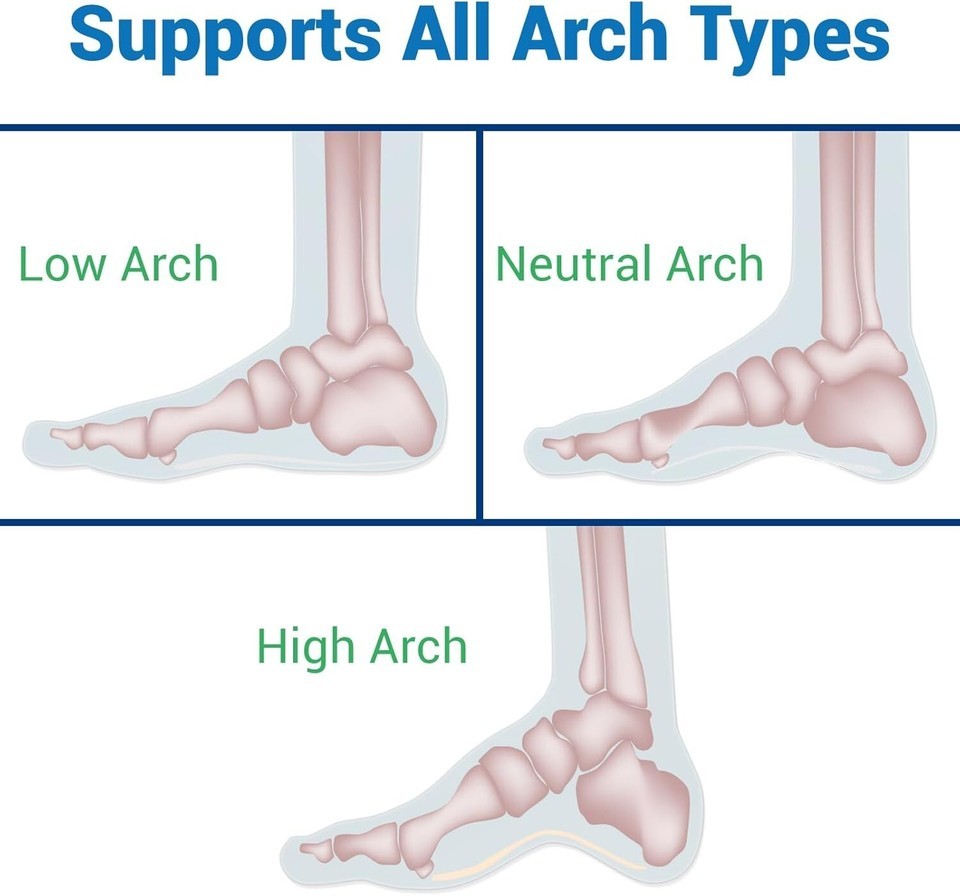 Supports All Arch Types

Low Arch

Neutral Arch

High Arch